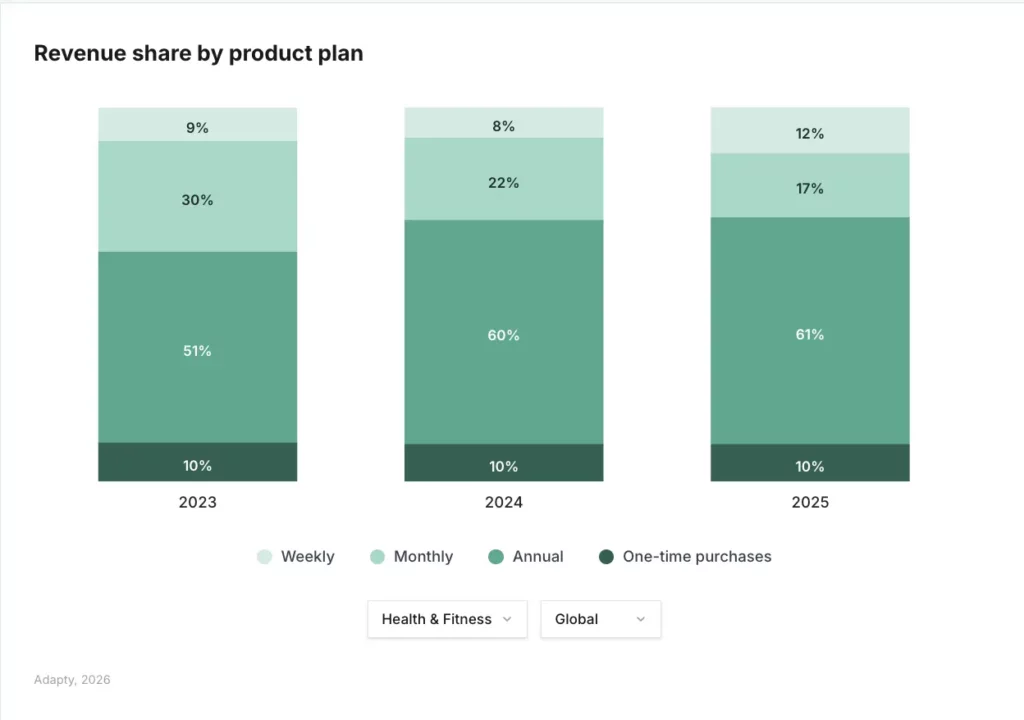 Revenue share by product plan

9%
30%
51%
10%
2023

8%
22%
60%
10%
2024

12%
17%
61%
10%
2025

Weekly  Monthly  Annual  One-time purchases

Health & Fitness
Global

Adapty, 2026